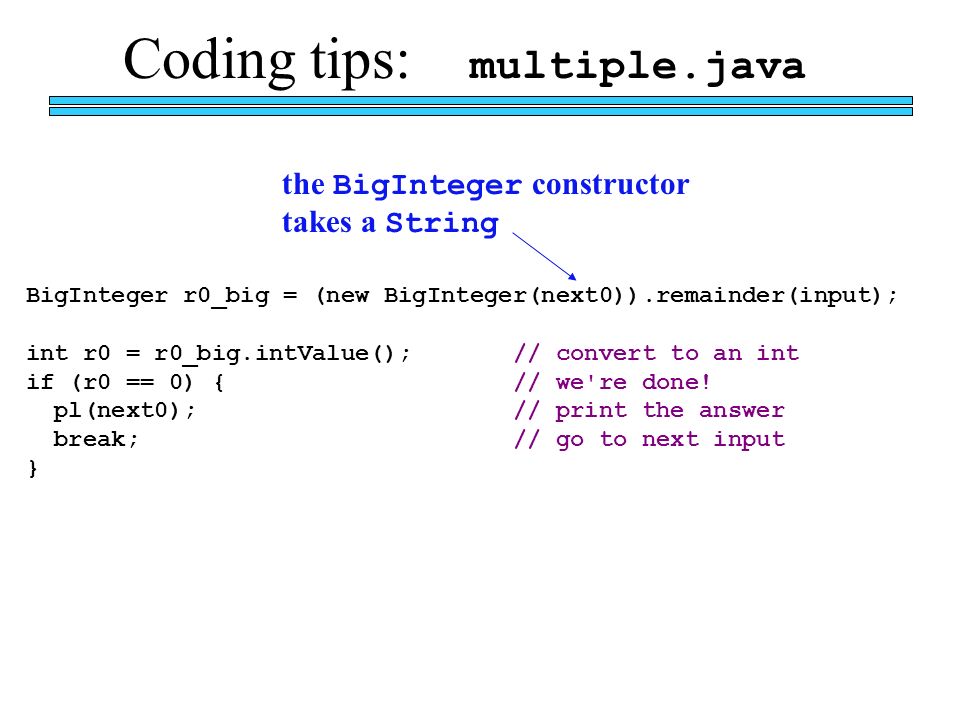 Coding tips: multiple.java

the BigInteger constructor takes a String

BigInteger r0_big = (new BigInteger(next0)).remainder(input);

int r0 = r0_big.intValue();        // convert to an int
if (r0 == 0) {                     // we're done!
  pl(next0);                       // print the answer
  break;                           // go to next input
}